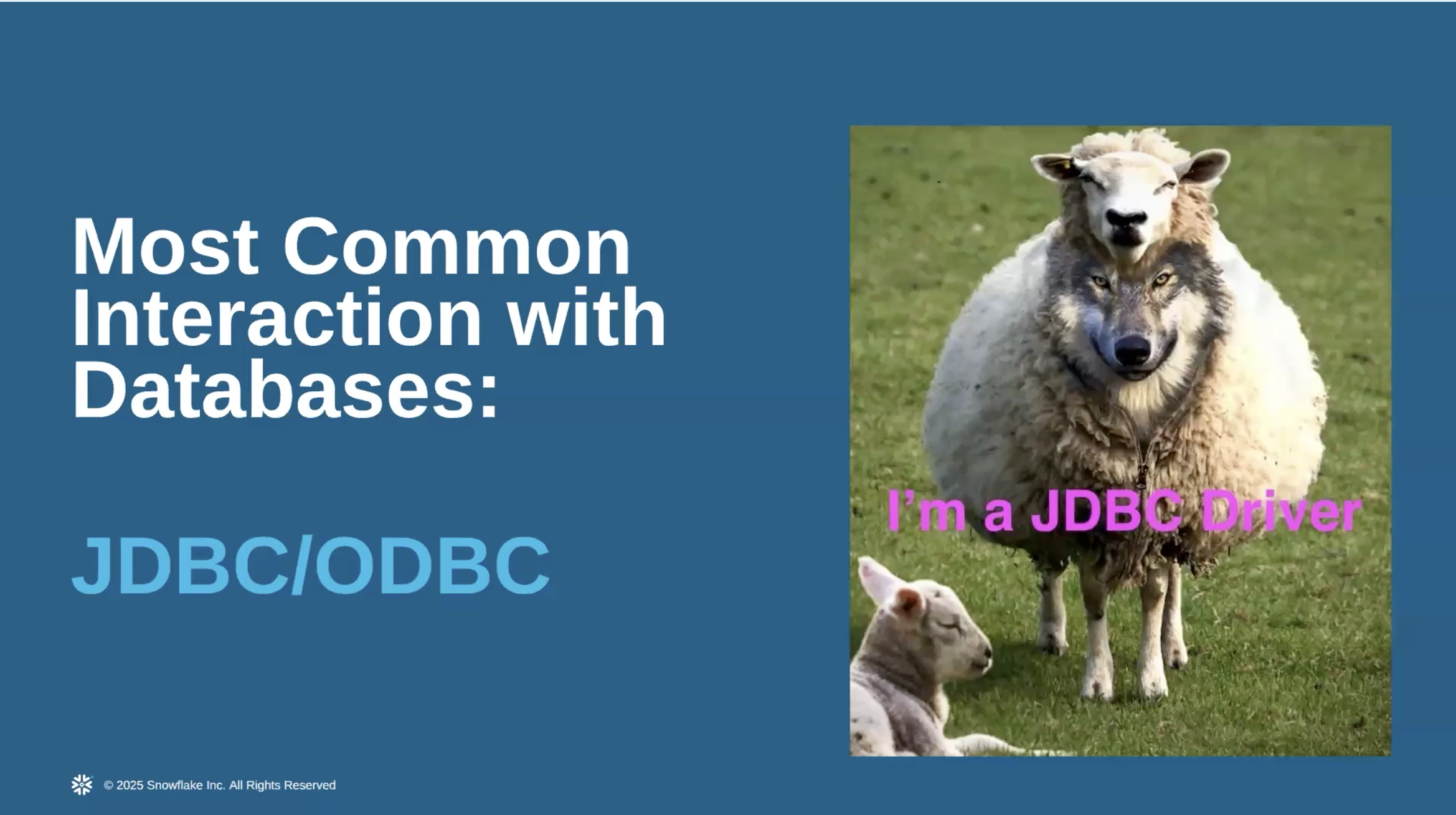 Most Common Interaction with Databases:

JDBC/ODBC

I'm a JDBC Driver

© 2025 Snowflake Inc. All Rights Reserved